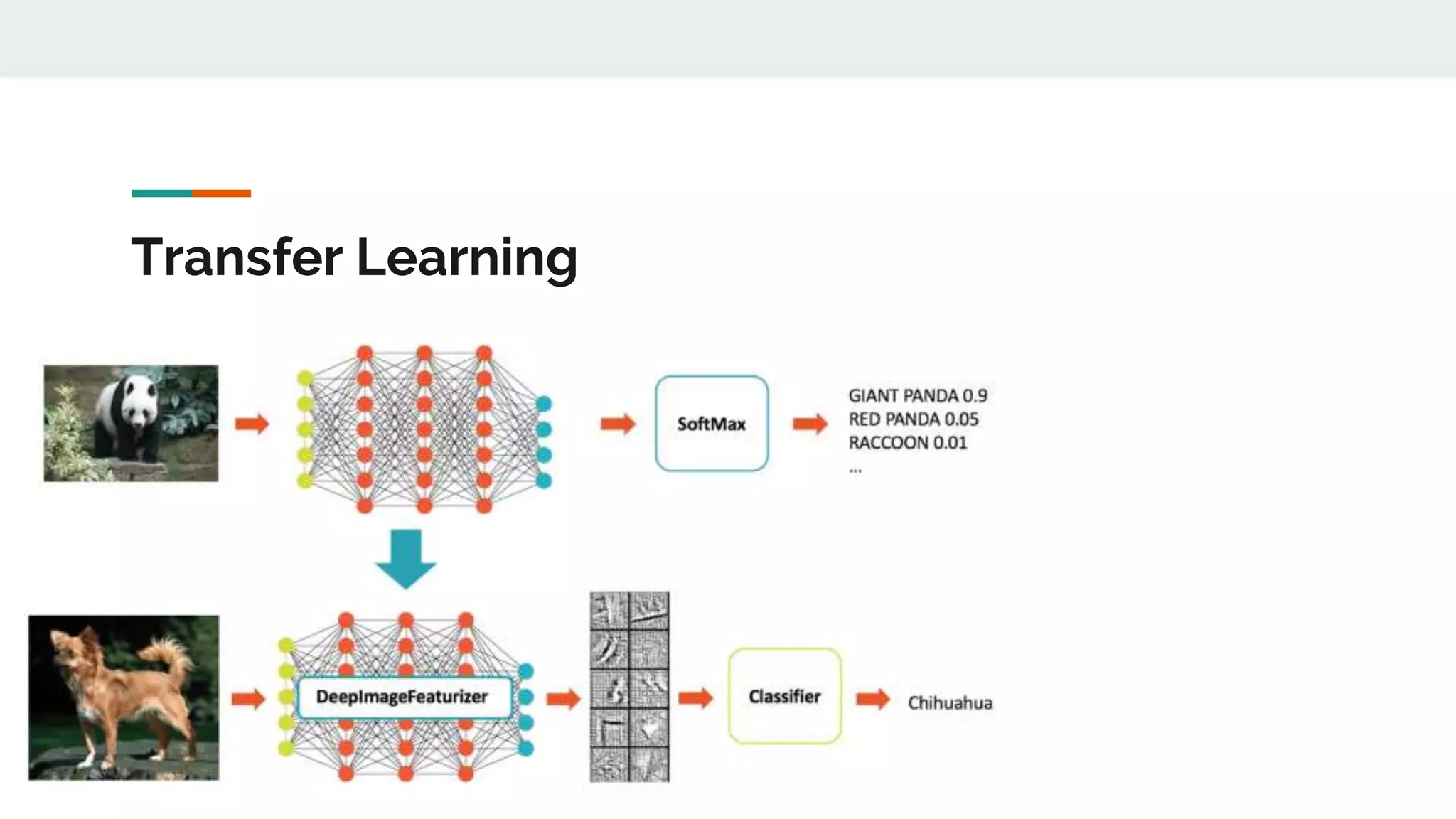 Transfer Learning

SoftMax

GIANT PANDA 0.9
RED PANDA 0.05
RACCOON 0.01
...

DeepImageFeaturizer

Classifier

Chihuahua